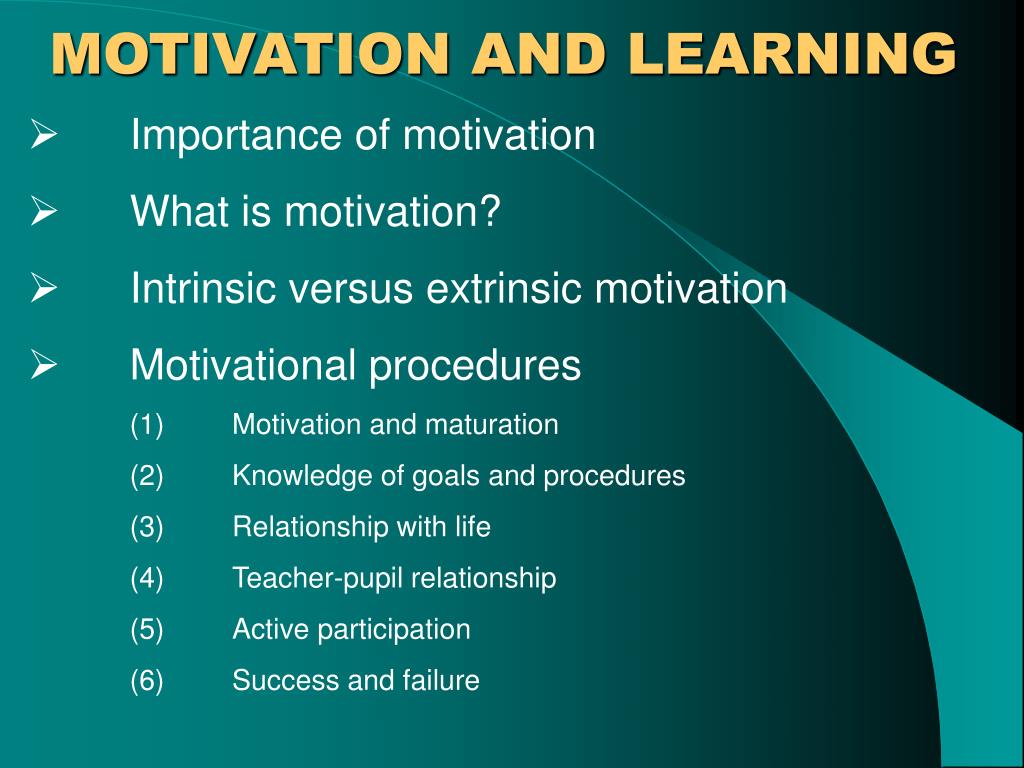 MOTIVATION AND LEARNING

➢ Importance of motivation

➢ What is motivation?

➢ Intrinsic versus extrinsic motivation

➢ Motivational procedures

(1) Motivation and maturation

(2) Knowledge of goals and procedures

(3) Relationship with life

(4) Teacher-pupil relationship

(5) Active participation

(6) Success and failure